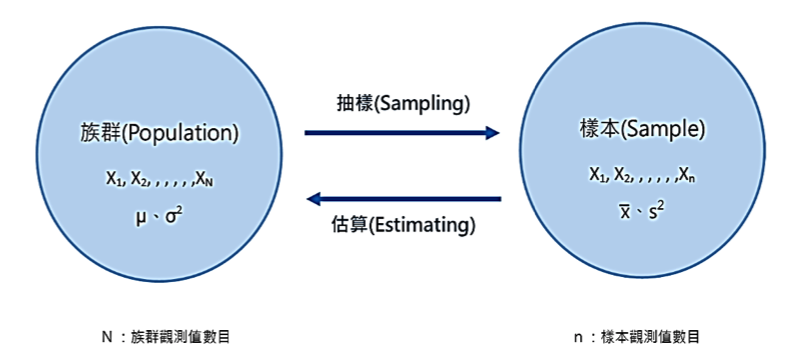 族群(Population)

$X_1, X_2, , , , , ,X_N$

$\mu$、$\sigma^2$

抽樣(Sampling)

估算(Estimating)

樣本(Sample)

$X_1, X_2, , , , , ,X_n$

$\bar{x}$、$s^2$

N：族群觀測值數目

n：樣本觀測值數目